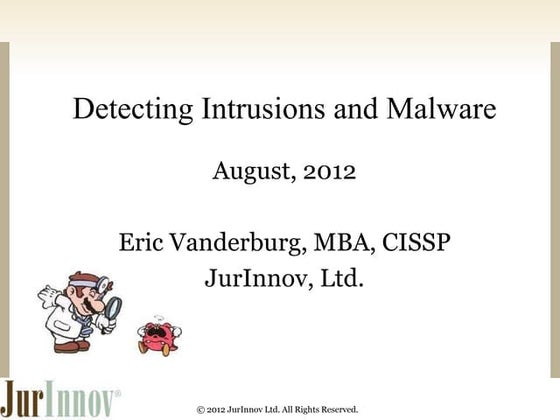 Detecting Intrusions and Malware

August, 2012

Eric Vanderburg, MBA, CISSP
JurInnov, Ltd.

JurInnov®

© 2012 JurInnov Ltd. All Rights Reserved.